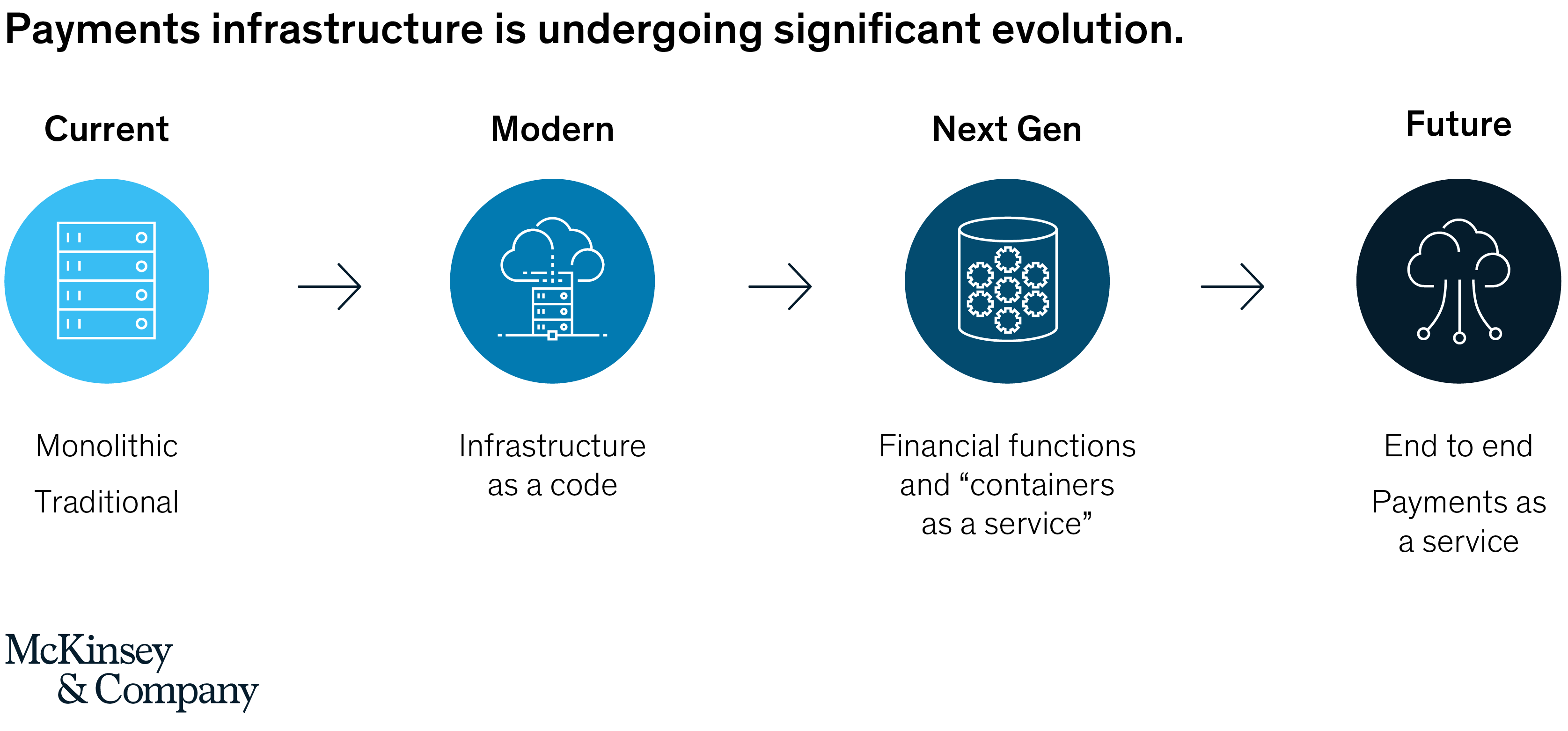 Payments infrastructure is undergoing significant evolution.

Current

Monolithic

Traditional

Modern

Infrastructure as a code

Next Gen

Financial functions and “containers as a service”

Future

End to end

Payments as a service

McKinsey & Company